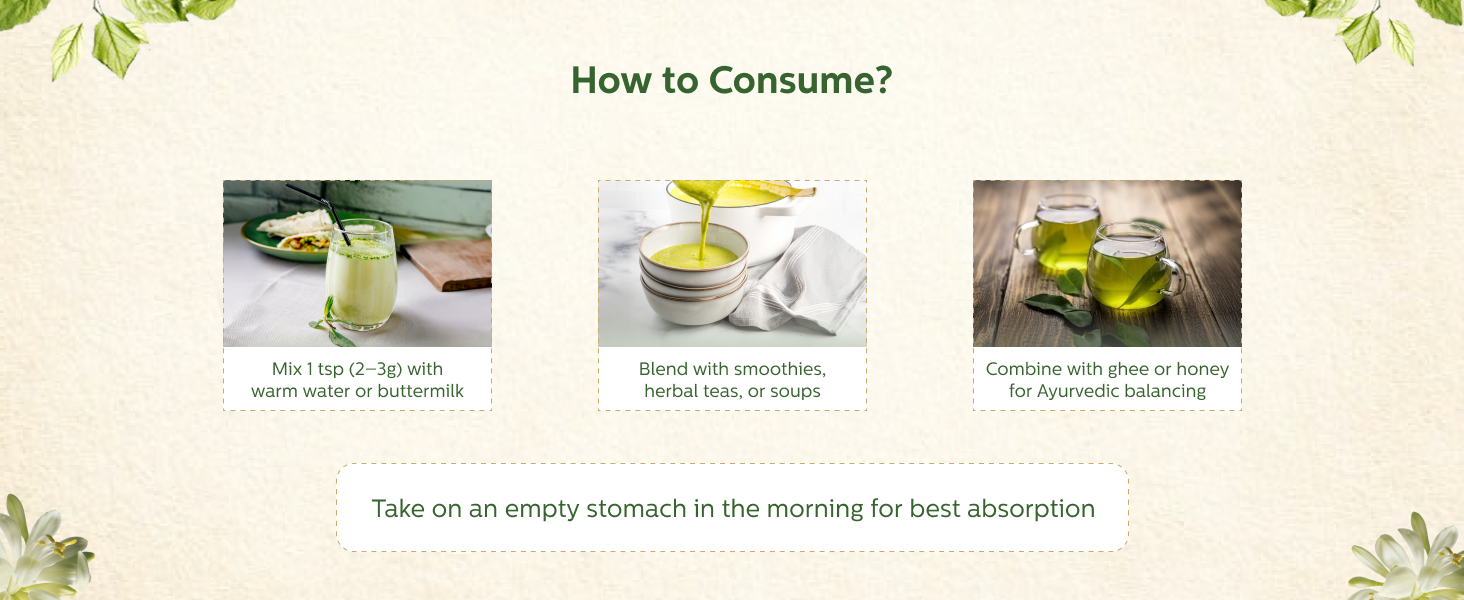 How to Consume?

Mix 1 tsp (2–3g) with warm water or buttermilk

Blend with smoothies, herbal teas, or soups

Combine with ghee or honey for Ayurvedic balancing

Take on an empty stomach in the morning for best absorption